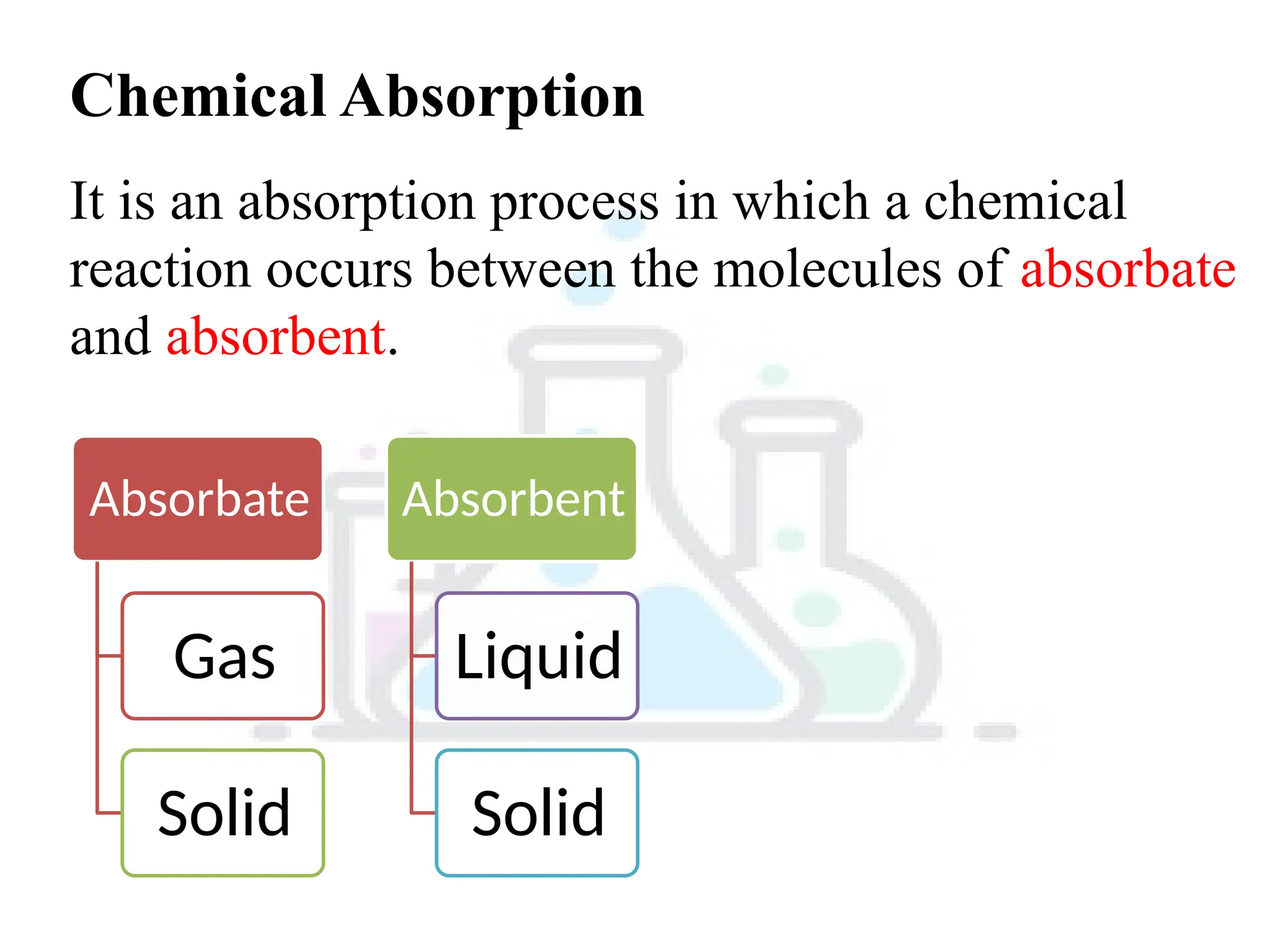 Chemical Absorption

It is an absorption process in which a chemical reaction occurs between the molecules of absorbate and absorbent.

Absorbate

Gas

Solid

Absorbent

Liquid

Solid